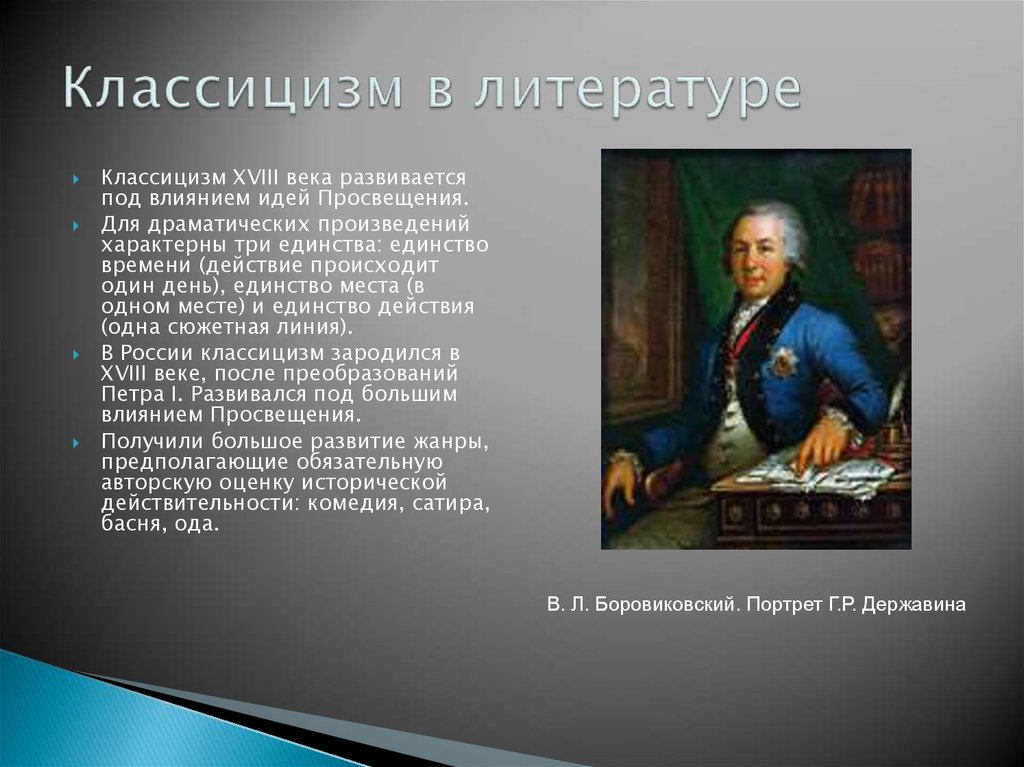 Классицизм в литературе

Классицизм XVIII века развивается под влиянием идей Просвещения.

Для драматических произведений характерны три единства: единство времени (действие происходит один день), единство места (в одном месте) и единство действия (одна сюжетная линия).

В России классицизм зародился в XVIII веке, после преобразований Петра I. Развивался под большим влиянием Просвещения.

Получили большое развитие жанры, предполагающие обязательную авторскую оценку исторической действительности: комедия, сатира, басня, ода.

В. Л. Боровиковский. Портрет Г.Р. Державина